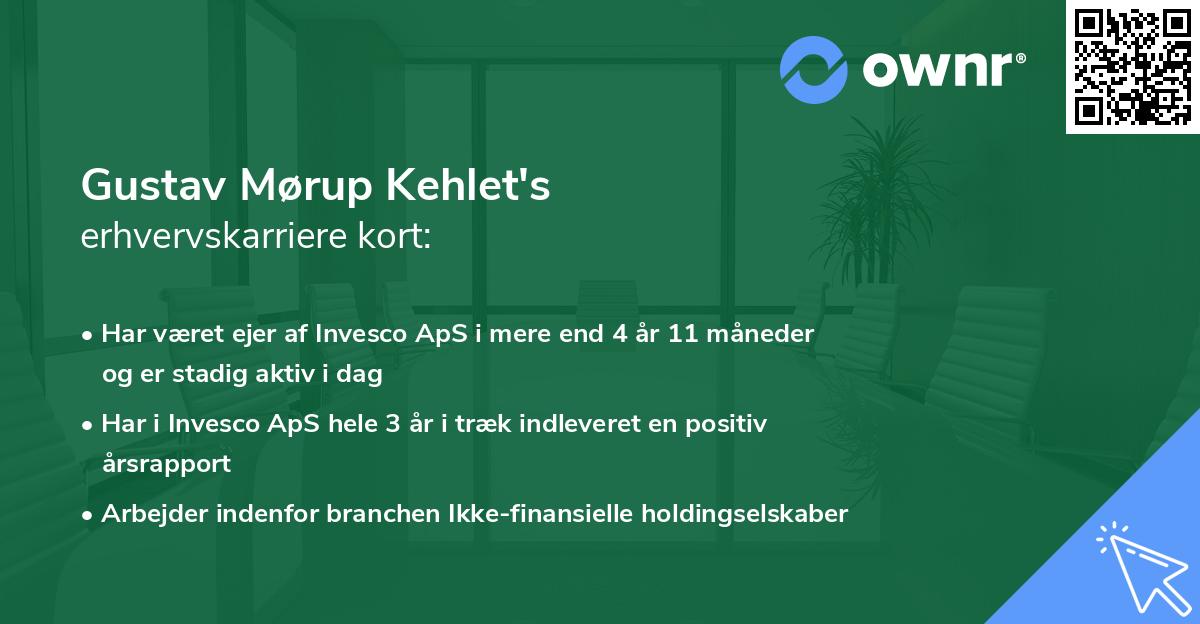 ownr®

Gustav Mørup Kehlet's
erhvervskarriere kort:

• Har været ejer af Invesco ApS i mere end 4 år 11 måneder og er stadig aktiv i dag

• Har i Invesco ApS hele 3 år i træk indleveret en positiv årsrapport

• Arbejder indenfor branchen Ikke-finansielle holdingselskaber